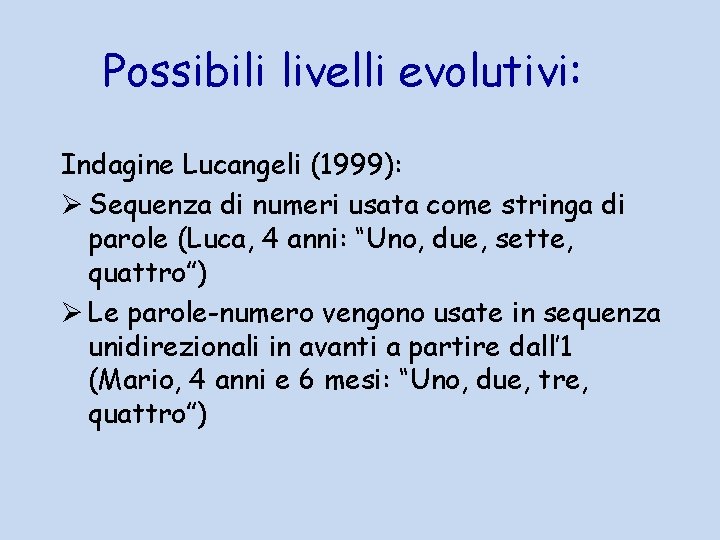 Possibili livelli evolutivi:

Indagine Lucangeli (1999):

➢ Sequenza di numeri usata come stringa di parole (Luca, 4 anni: “Uno, due, sette, quattro”)

➢ Le parole-numero vengono usate in sequenza unidirezionali in avanti a partire dall’1 (Mario, 4 anni e 6 mesi: “Uno, due, tre, quattro”)